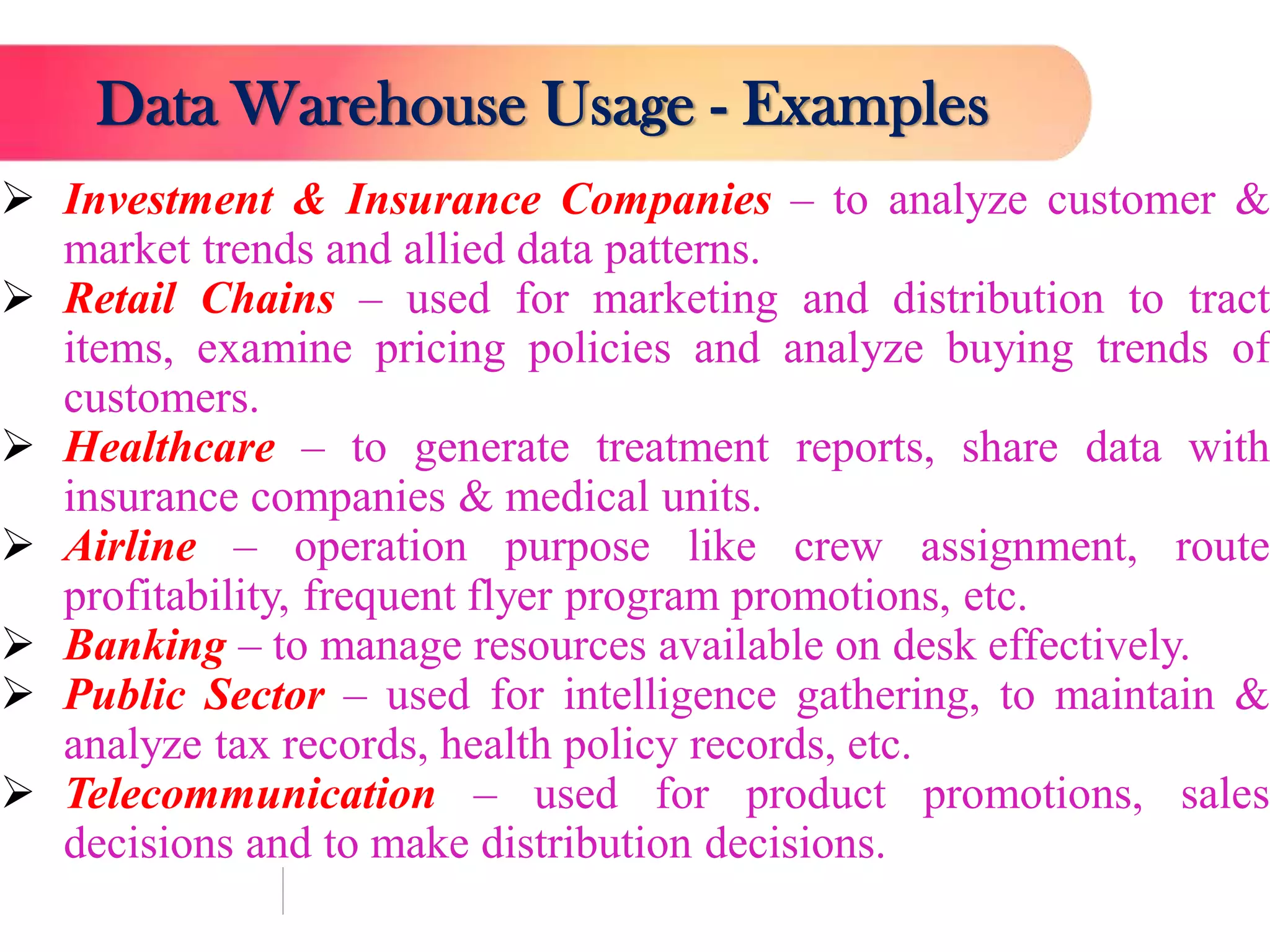 Data Warehouse Usage - Examples

➢ Investment & Insurance Companies – to analyze customer & market trends and allied data patterns.

➢ Retail Chains – used for marketing and distribution to tract items, examine pricing policies and analyze buying trends of customers.

➢ Healthcare – to generate treatment reports, share data with insurance companies & medical units.

➢ Airline – operation purpose like crew assignment, route profitability, frequent flyer program promotions, etc.

➢ Banking – to manage resources available on desk effectively.

➢ Public Sector – used for intelligence gathering, to maintain & analyze tax records, health policy records, etc.

➢ Telecommunication – used for product promotions, sales decisions and to make distribution decisions.